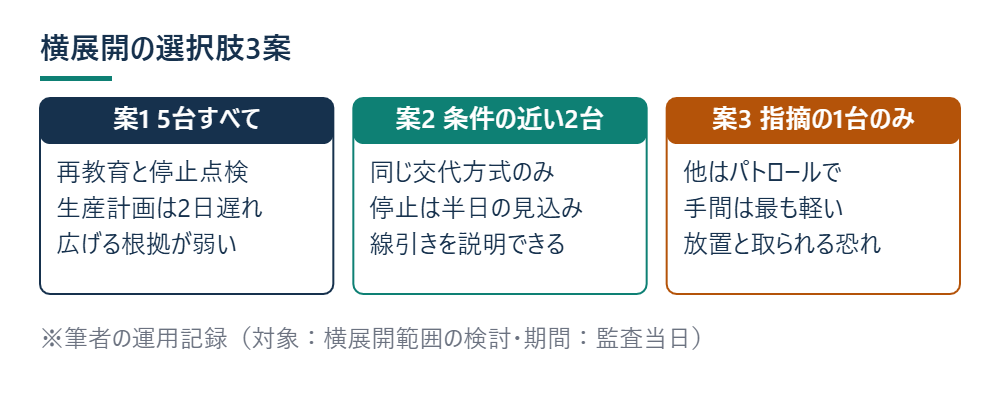 横展開の選択肢3案

案1 5台すべて

再教育と停止点検
生産計画は2日遅れ
広げる根拠が弱い

案2 条件の近い2台

同じ交代方式のみ
停止は半日の見込み
線引きを説明できる

案3 指摘の1台のみ

他はパトロールで
手間は最も軽い
放置と取られる恐れ

※筆者の運用記録（対象：横展開範囲の検討・期間：監査当日）